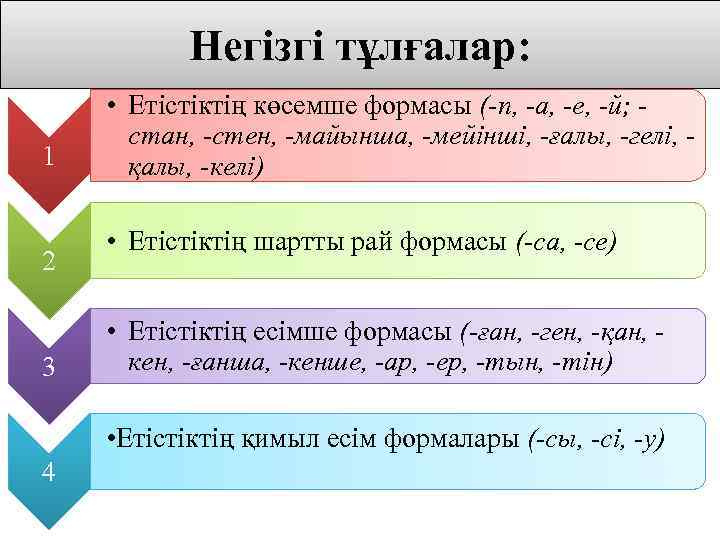 Негізгі тұлғалар:

1

• Етістіктің көсемше формасы (-п, -а, -е, -й; -стан, -стен, -майынша, -мейінші, -ғалы, -гелі, -қалы, -келі)

2

• Етістіктің шартты рай формасы (-са, -се)

3

• Етістіктің есімше формасы (-ған, -ген, -қан, -кен, -ғанша, -кенше, -ар, -ер, -тын, -тін)

4

•Етістіктің қимыл есім формалары (-сы, -сі, -у)